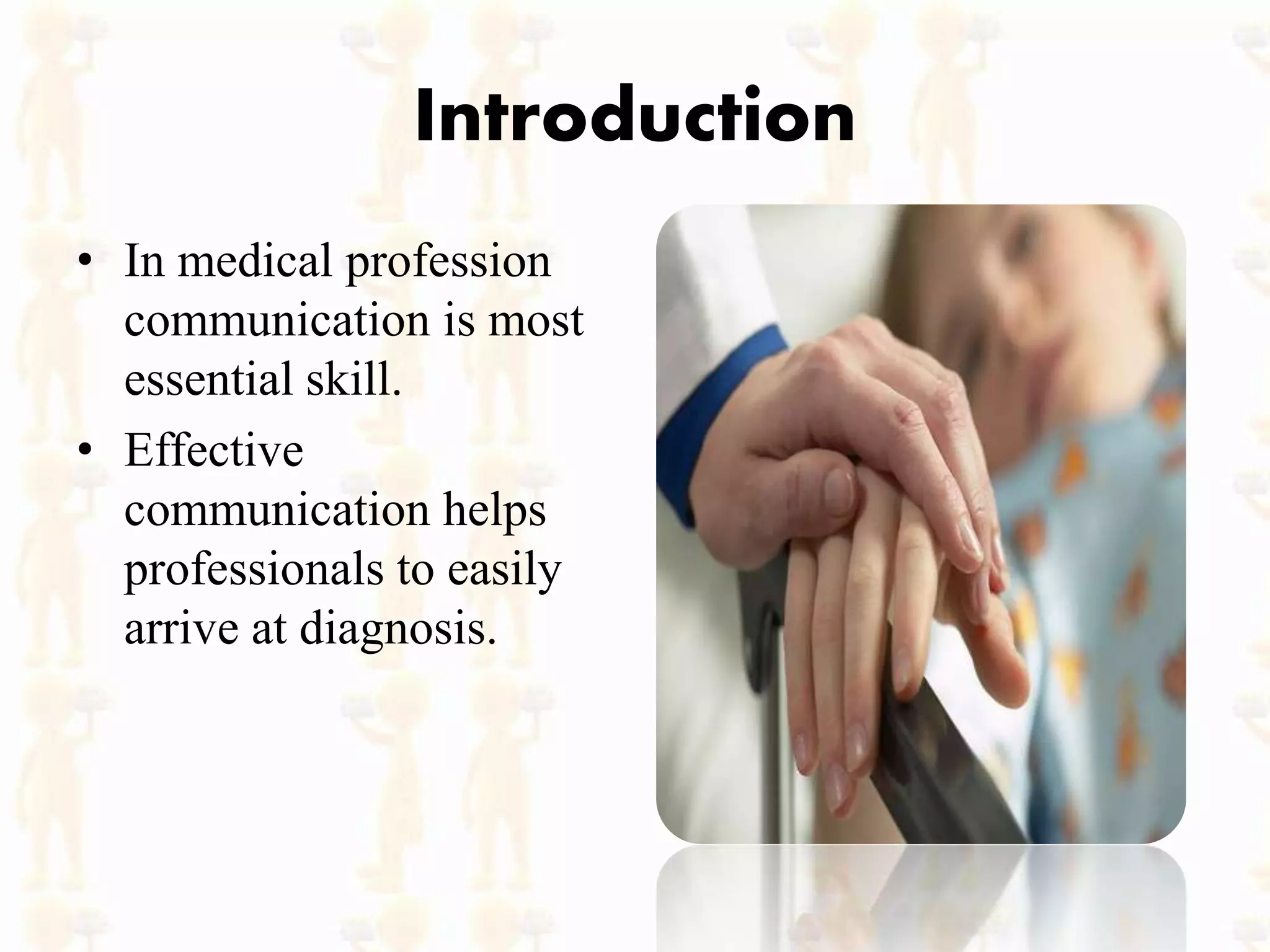 Introduction

• In medical profession communication is most essential skill.

• Effective communication helps professionals to easily arrive at diagnosis.